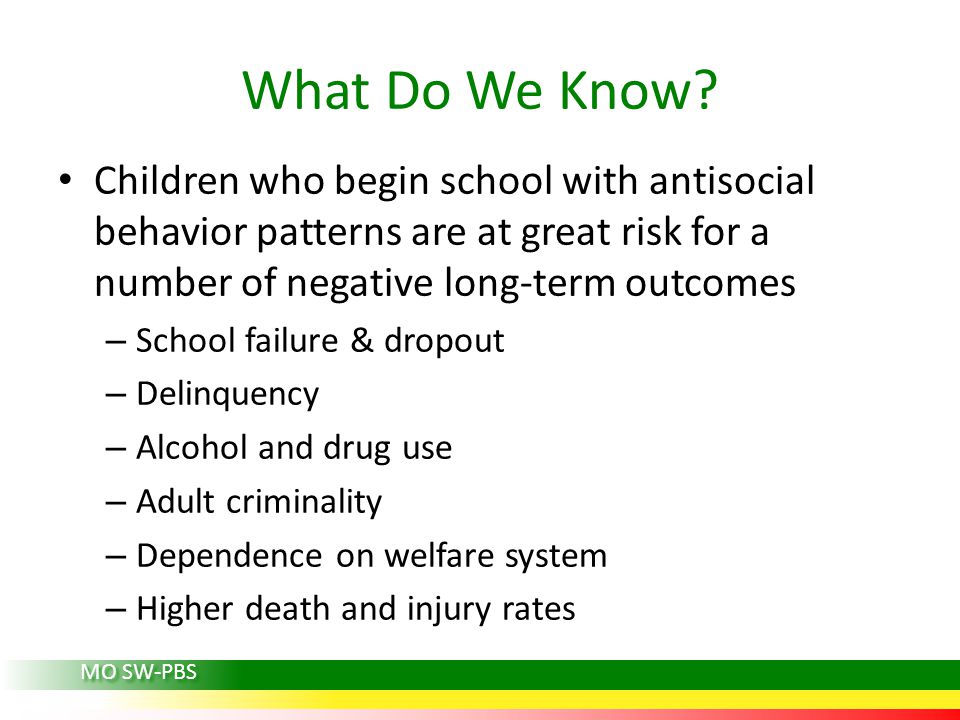 What Do We Know?

• Children who begin school with antisocial behavior patterns are at great risk for a number of negative long-term outcomes

– School failure & dropout
– Delinquency
– Alcohol and drug use
– Adult criminality
– Dependence on welfare system
– Higher death and injury rates

MO SW-PBS